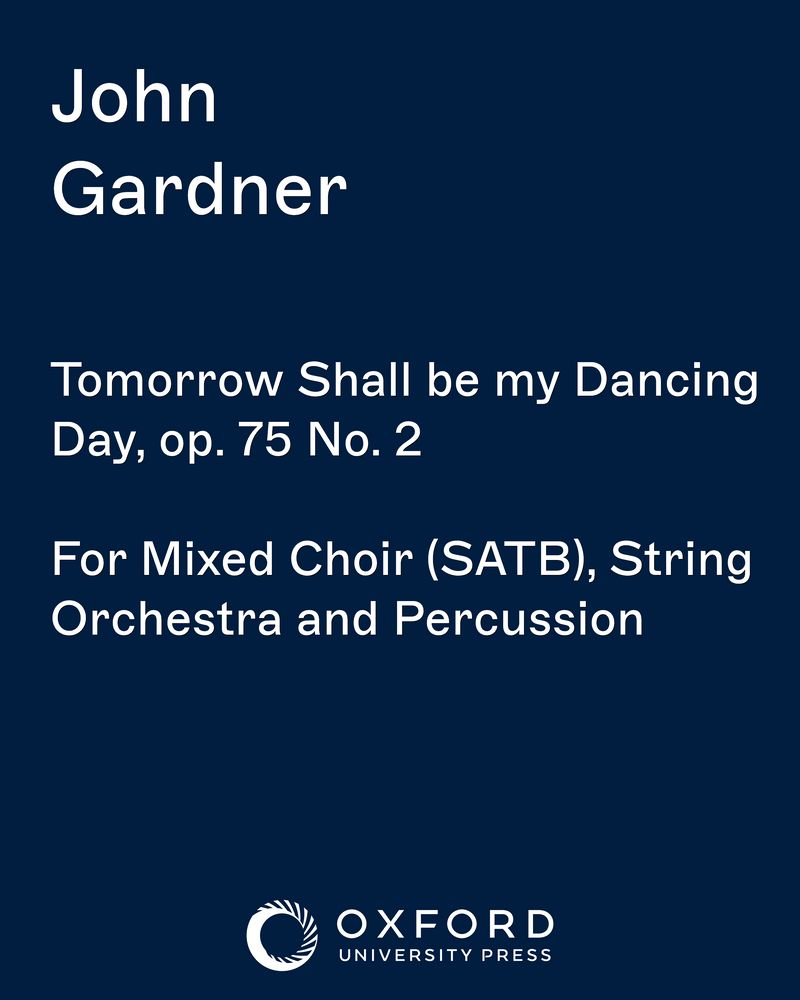 John
Gardner

Tomorrow Shall be my Dancing Day, op. 75 No. 2

For Mixed Choir (SATB), String Orchestra and Percussion

OXFORD
UNIVERSITY PRESS